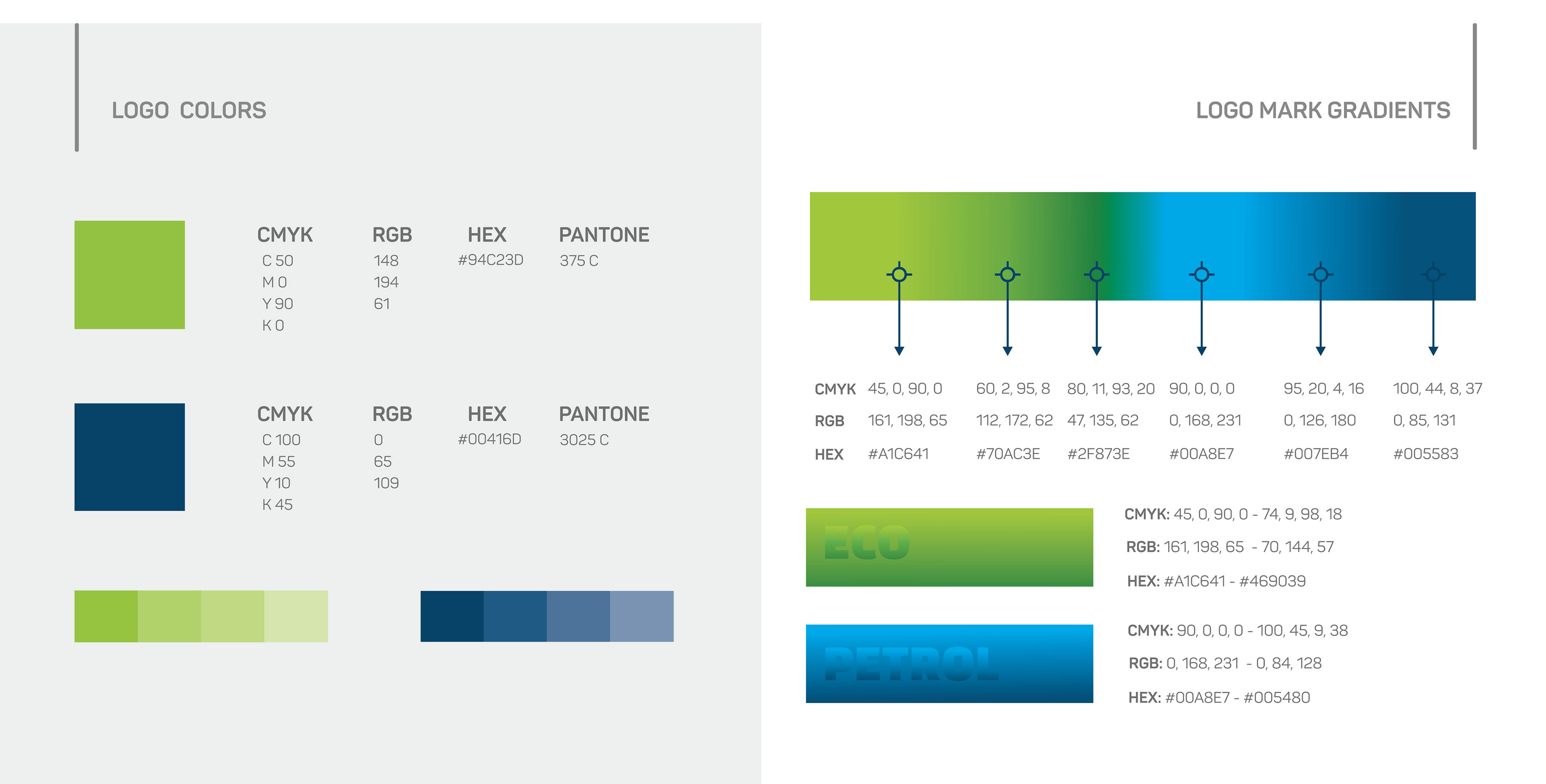 LOGO COLORS

| CMYK | RGB | HEX | PANTONE |
|---|---|---|---|
| C 50 | 148 | #94C23D | 375 C |
| M 0 | 194 | | |
| Y 90 | 61 | | |
| K 0 | | | |

| CMYK | RGB | HEX | PANTONE |
|---|---|---|---|
| C 100 | 0 | #00416D | 3025 C |
| M 55 | 65 | | |
| Y 10 | 109 | | |
| K 45 | | | |

LOGO MARK GRADIENTS

| CMYK | 45, 0, 90, 0 | 60, 2, 95, 8 | 80, 11, 93, 20 | 90, 0, 0, 0 | 95, 20, 4, 16 | 100, 44, 8, 37 |
|---|---|---|---|---|---|---|
| RGB | 161, 198, 65 | 112, 172, 62 | 47, 135, 62 | 0, 168, 231 | 0, 126, 180 | 0, 85, 131 |
| HEX | #A1C641 | #70AC3E | #2F873E | #00A8E7 | #007EB4 | #005583 |

ECO

CMYK: 45, 0, 90, 0 - 74, 9, 98, 18
RGB: 161, 198, 65 - 70, 144, 57
HEX: #A1C641 - #469039

PETROL

CMYK: 90, 0, 0, 0 - 100, 45, 9, 38
RGB: 0, 168, 231 - 0, 84, 128
HEX: #00A8E7 - #005480